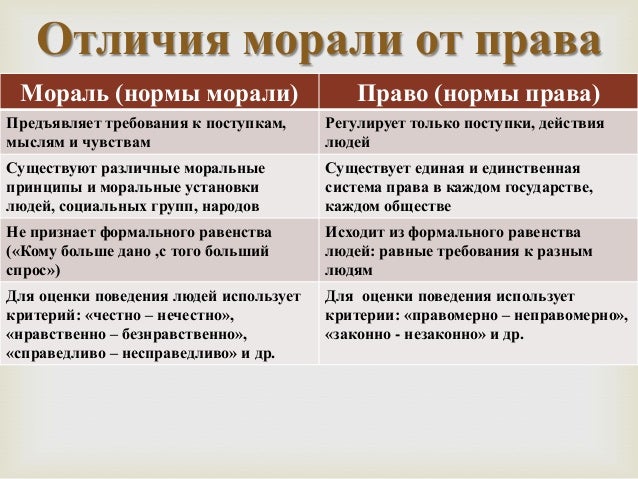 Отличия морали от права

| Мораль (нормы морали) | Право (нормы права) |
|---|---|
| Предъявляет требования к поступкам, мыслям и чувствам | Регулирует только поступки, действия людей |
| Существуют различные моральные принципы и моральные установки людей, социальных групп, народов | Существует единая и единственная система права в каждом государстве, каждом обществе |
| Не признает формального равенства («Кому больше дано ,с того больший спрос») | Исходит из формального равенства людей: равные требования к разным людям |
| Для оценки поведения людей использует критерий: «честно – нечестно», «нравственно – безнравственно», «справедливо – несправедливо» и др. | Для оценки поведения использует критерии: «правомерно – неправомерно», «законно - незаконно» и др. |